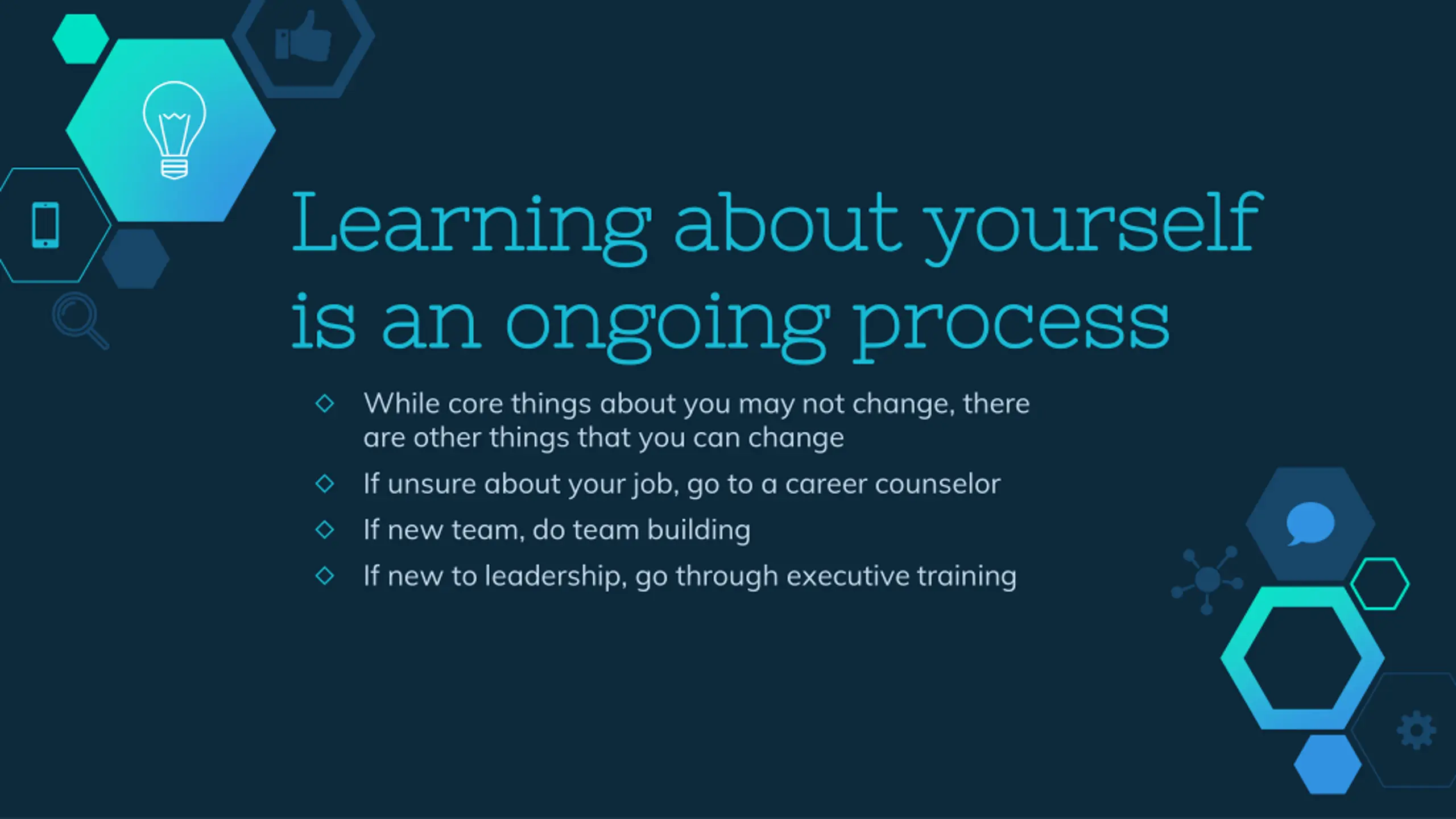 Learning about yourself is an ongoing process

◇ While core things about you may not change, there are other things that you can change

◇ If unsure about your job, go to a career counselor

◇ If new team, do team building

◇ If new to leadership, go through executive training